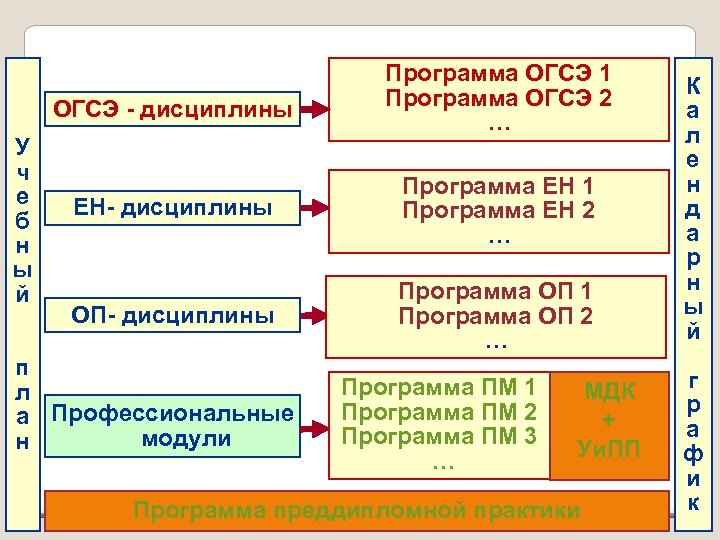 Учебный план

ОГСЭ - дисциплины

Программа ОГСЭ 1
Программа ОГСЭ 2
…

ЕН- дисциплины

Программа ЕН 1
Программа ЕН 2
…

ОП- дисциплины

Программа ОП 1
Программа ОП 2
…

Профессиональные модули

Программа ПМ 1
Программа ПМ 2
Программа ПМ 3
…

МДК
+
УиПП

Программа преддипломной практики

Календарный график